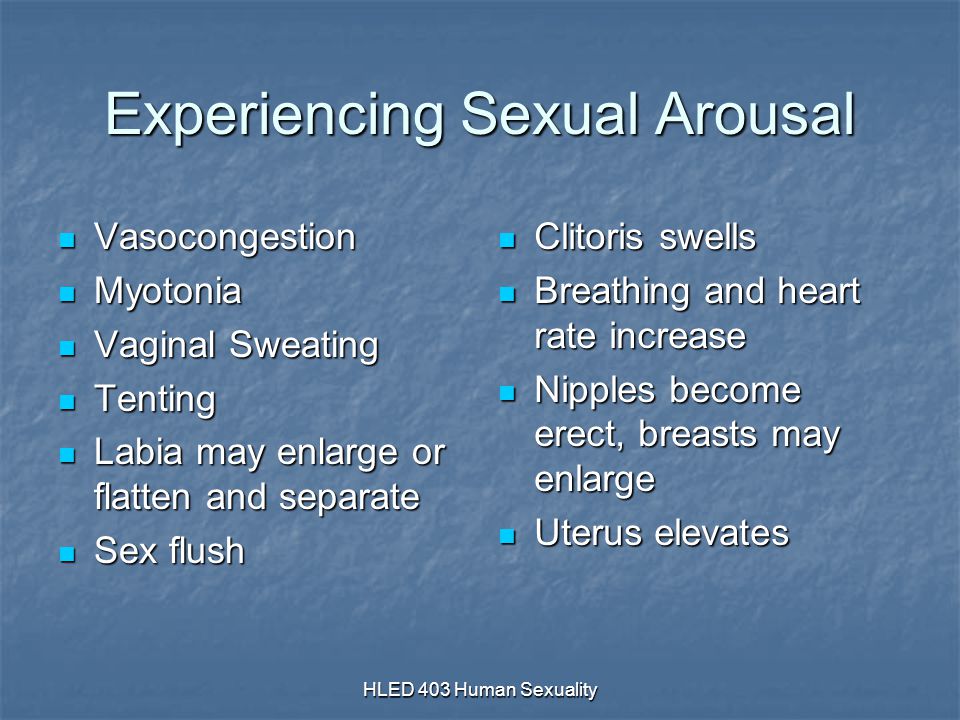 Experiencing Sexual Arousal

- Vasocongestion
- Myotonia
- Vaginal Sweating
- Tenting
- Labia may enlarge or flatten and separate
- Sex flush

- Clitoris swells
- Breathing and heart rate increase
- Nipples become erect, breasts may enlarge
- Uterus elevates

HLED 403 Human Sexuality